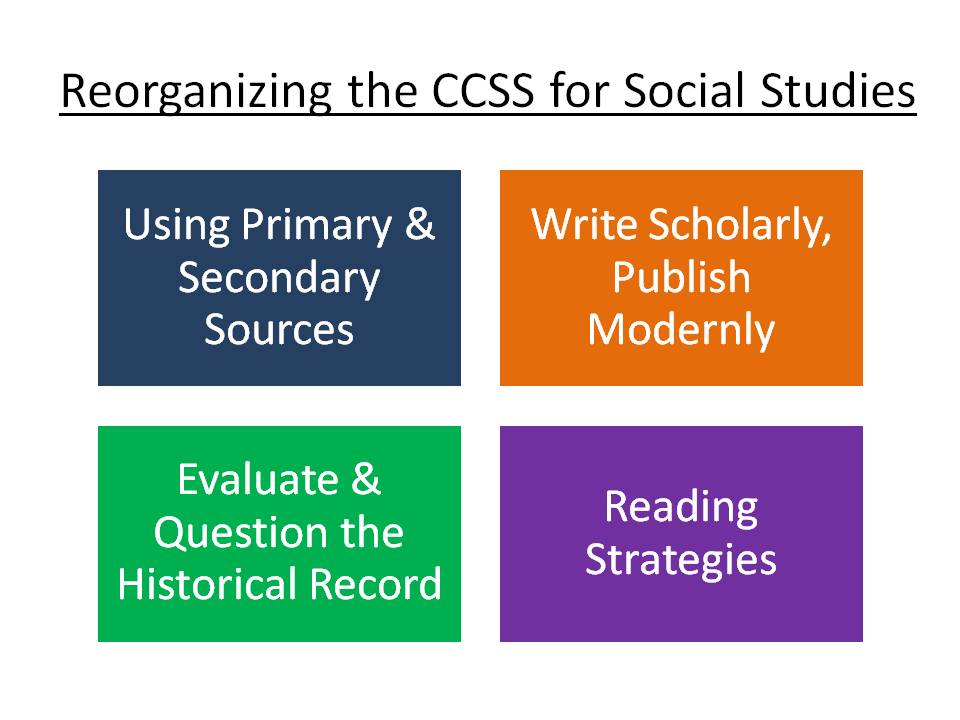 Reorganizing the CCSS for Social Studies

Using Primary & Secondary Sources

Write Scholarly, Publish Modernly

Evaluate & Question the Historical Record

Reading Strategies